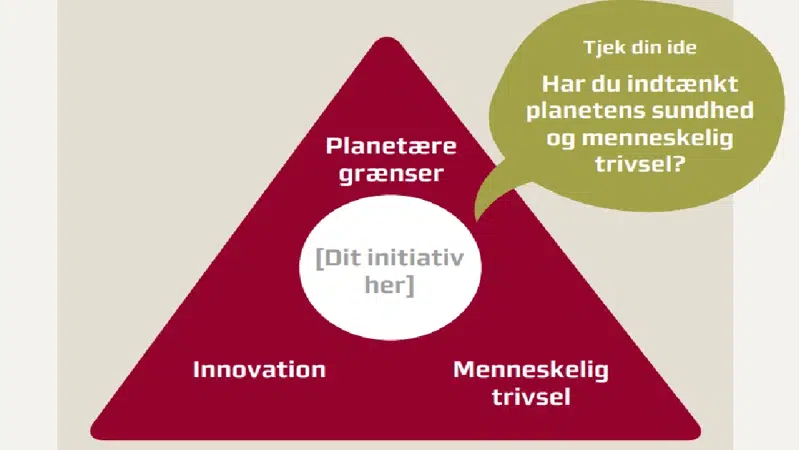 Tjek din ide

Har du indtænkt planetens sundhed og menneskelig trivsel?

Planetære grænser

[Dit initiativ her]

Innovation

Menneskelig trivsel